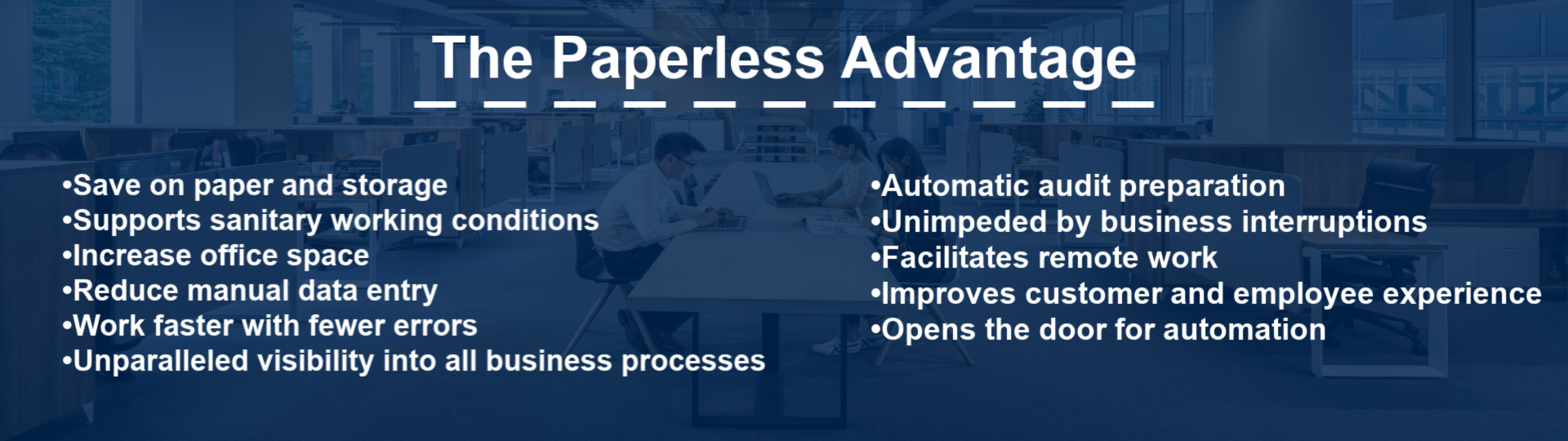 The Paperless Advantage

•Save on paper and storage
•Supports sanitary working conditions
•Increase office space
•Reduce manual data entry
•Work faster with fewer errors
•Unparalleled visibility into all business processes

•Automatic audit preparation
•Unimpeded by business interruptions
•Facilitates remote work
•Improves customer and employee experience
•Opens the door for automation